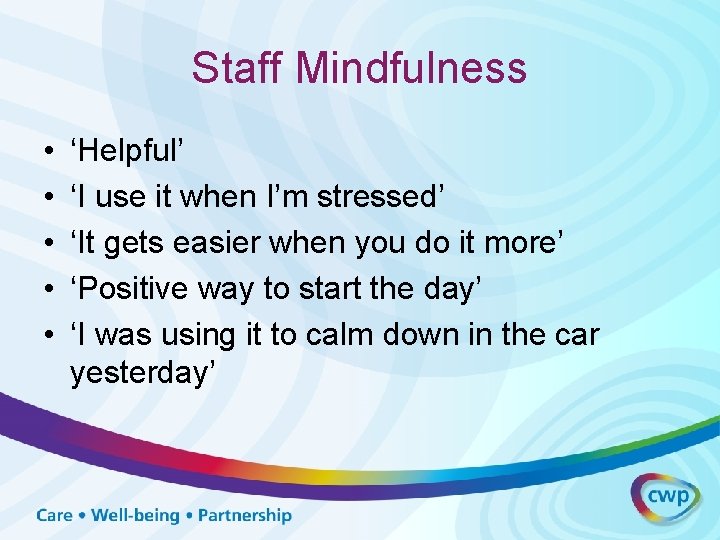 Staff Mindfulness

• ‘Helpful’
• ‘I use it when I’m stressed’
• ‘It gets easier when you do it more’
• ‘Positive way to start the day’
• ‘I was using it to calm down in the car yesterday’

Care • Well-being • Partnership

cwp